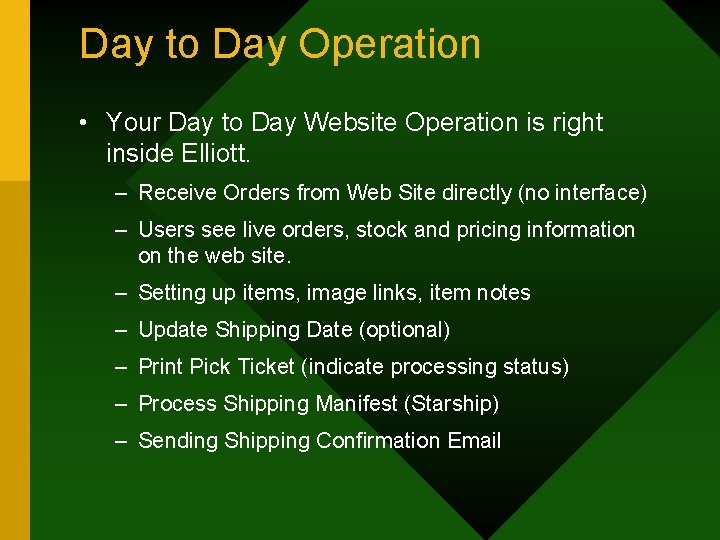 Day to Day Operation

• Your Day to Day Website Operation is right inside Elliott.

– Receive Orders from Web Site directly (no interface)

– Users see live orders, stock and pricing information on the web site.

– Setting up items, image links, item notes

– Update Shipping Date (optional)

– Print Pick Ticket (indicate processing status)

– Process Shipping Manifest (Starship)

– Sending Shipping Confirmation Email